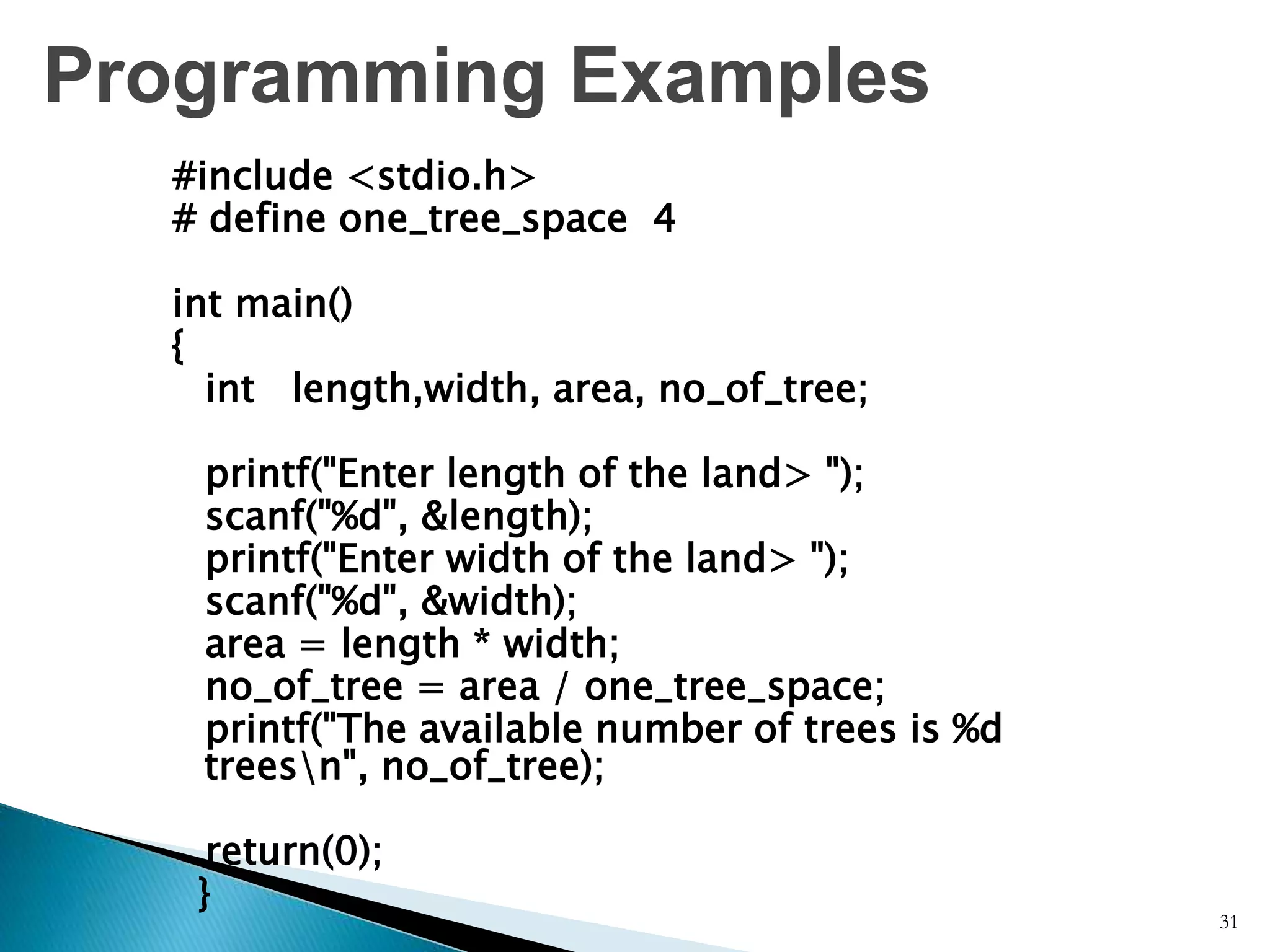 Programming Examples

#include <stdio.h>
# define one_tree_space 4

int main()
{
int length,width, area, no_of_tree;

printf("Enter length of the land> ");
scanf("%d", &length);
printf("Enter width of the land> ");
scanf("%d", &width);
area = length * width;
no_of_tree = area / one_tree_space;
printf("The available number of trees is %d trees\n", no_of_tree);

return(0);
}

31